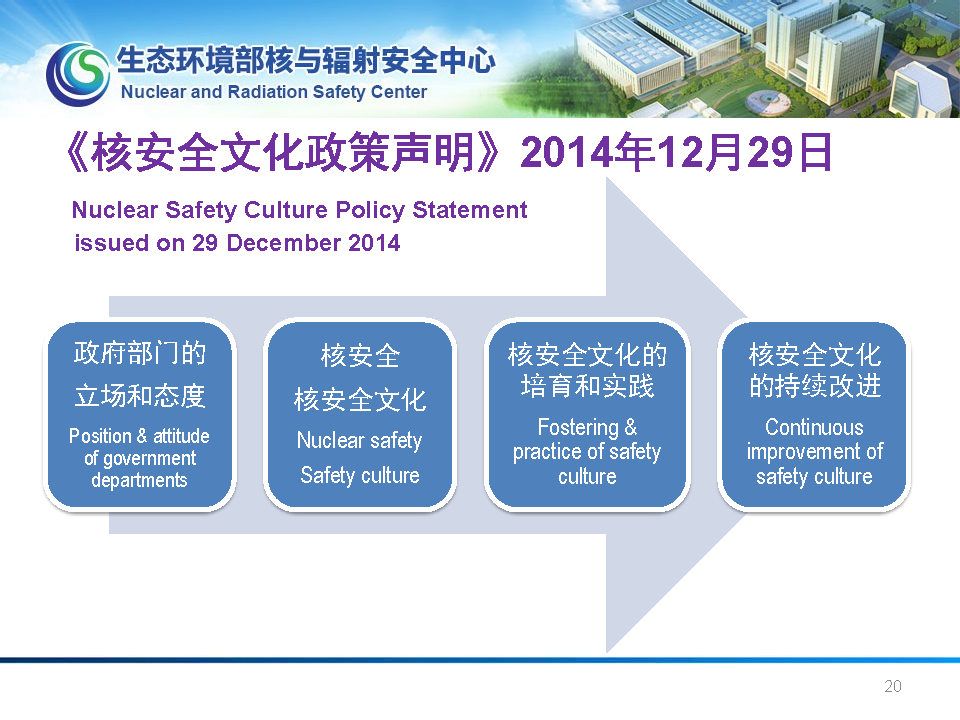 生态环境部核与辐射安全中心
Nuclear and Radiation Safety Center

《核安全文化政策声明》2014年12月29日

Nuclear Safety Culture Policy Statement issued on 29 December 2014

政府部门的立场和态度
Position & attitude of government departments

核安全
核安全文化
Nuclear safety
Safety culture

核安全文化的培育和实践
Fostering & practice of safety culture

核安全文化的持续改进
Continuous improvement of safety culture

20